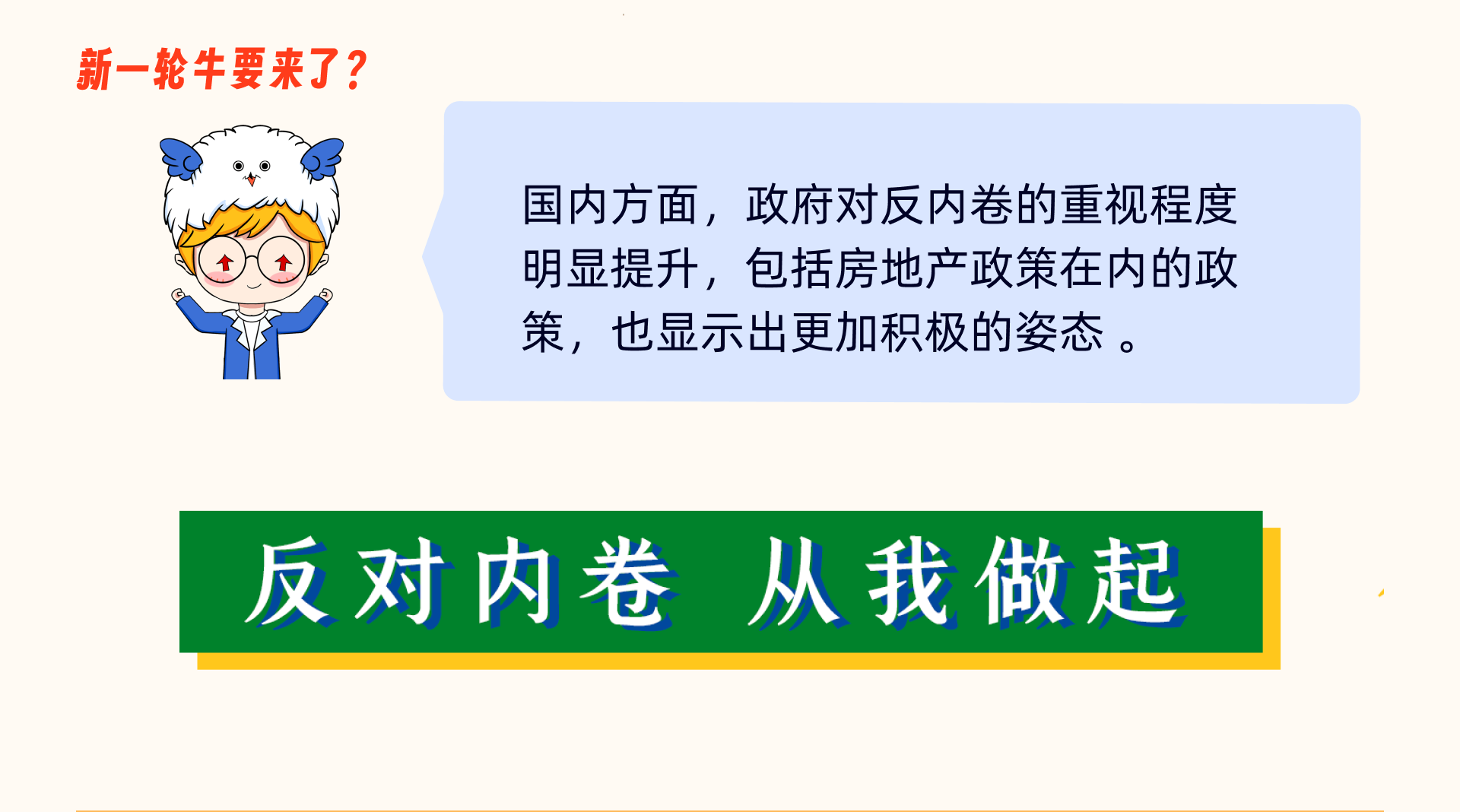 新一轮牛要来了？

国内方面，政府对反内卷的重视程度明显提升，包括房地产政策在内的政策，也显示出更加积极的姿态 。

反对内卷 从我做起